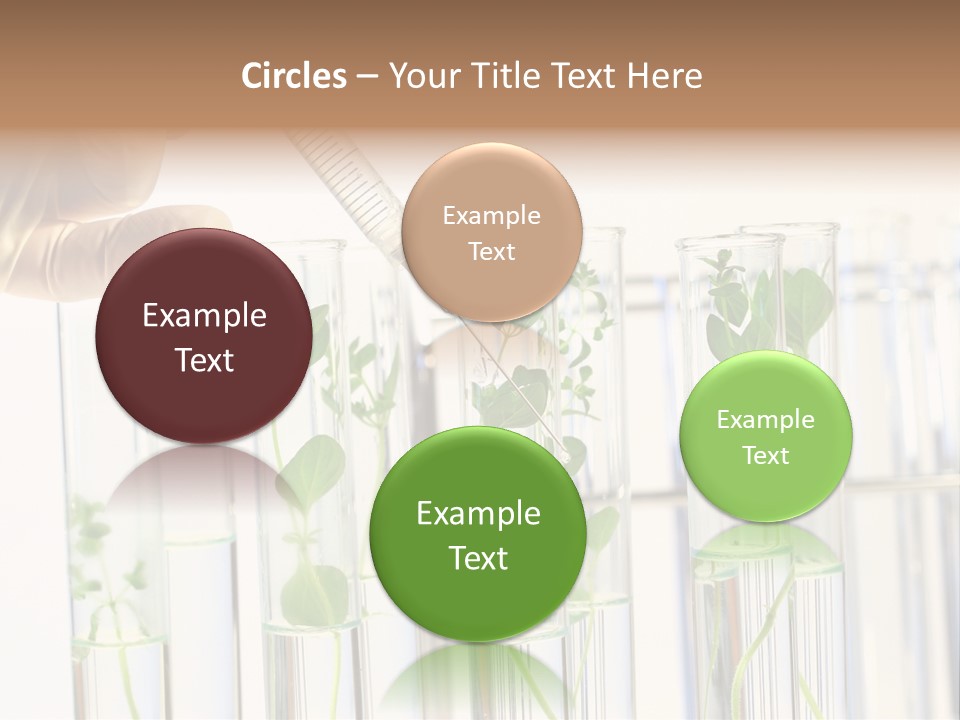 Circles – Your Title Text Here

Example Text

Example Text

Example Text

Example Text